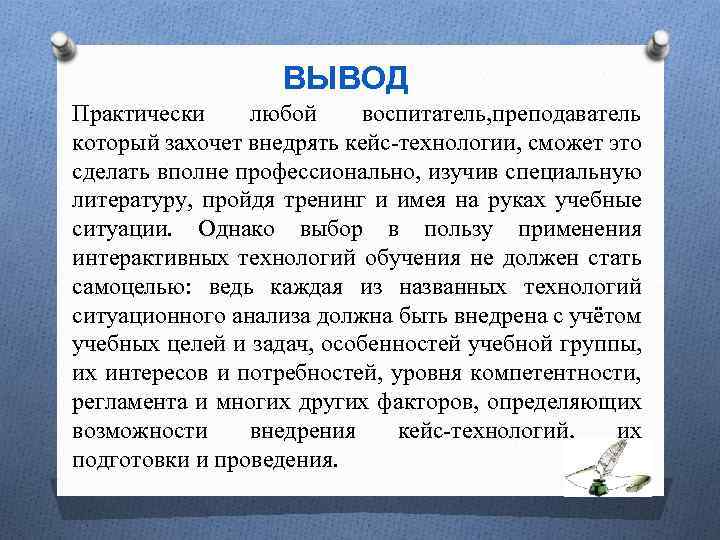 ВЫВОД

Практически любой воспитатель,преподаватель который захочет внедрять кейс-технологии, сможет это сделать вполне профессионально, изучив специальную литературу, пройдя тренинг и имея на руках учебные ситуации. Однако выбор в пользу применения интерактивных технологий обучения не должен стать самоцелью: ведь каждая из названных технологий ситуационного анализа должна быть внедрена с учётом учебных целей и задач, особенностей учебной группы, их интересов и потребностей, уровня компетентности, регламента и многих других факторов, определяющих возможности внедрения кейс-технологий. их подготовки и проведения.